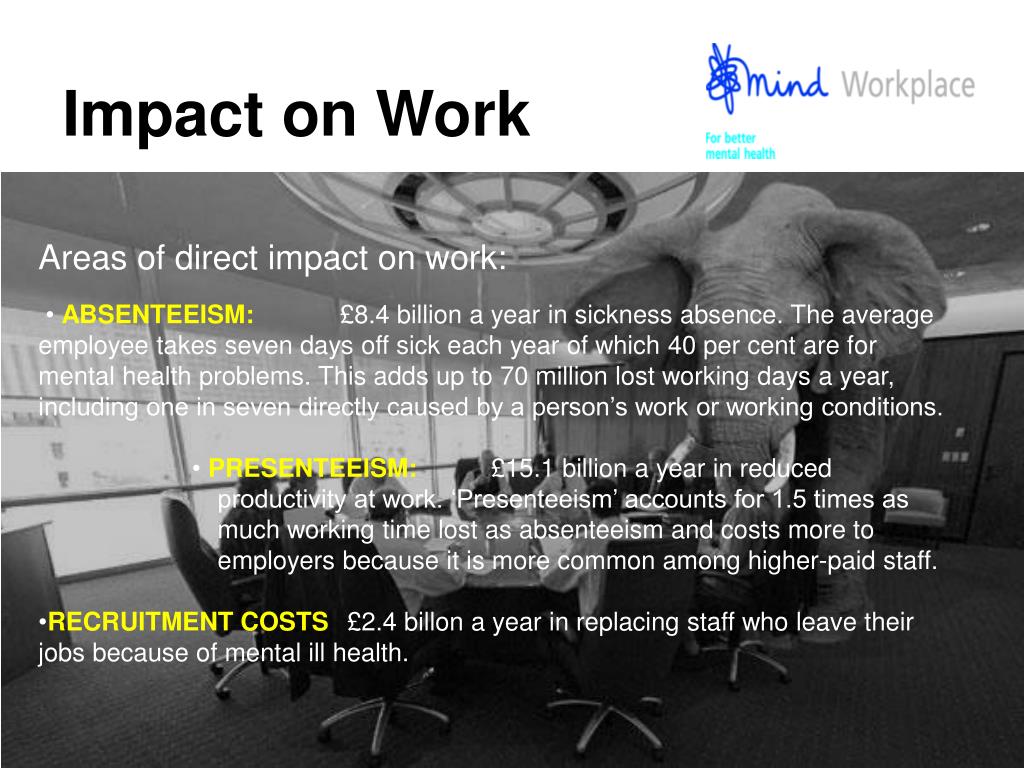 Impact on Work

mind Workplace

For better mental health

Areas of direct impact on work:

• ABSENTEEISM: £8.4 billion a year in sickness absence. The average employee takes seven days off sick each year of which 40 per cent are for mental health problems. This adds up to 70 million lost working days a year, including one in seven directly caused by a person's work or working conditions.

• PRESENTEEISM: £15.1 billion a year in reduced productivity at work. 'Presenteeism' accounts for 1.5 times as much working time lost as absenteeism and costs more to employers because it is more common among higher-paid staff.

•RECRUITMENT COSTS £2.4 billon a year in replacing staff who leave their jobs because of mental ill health.